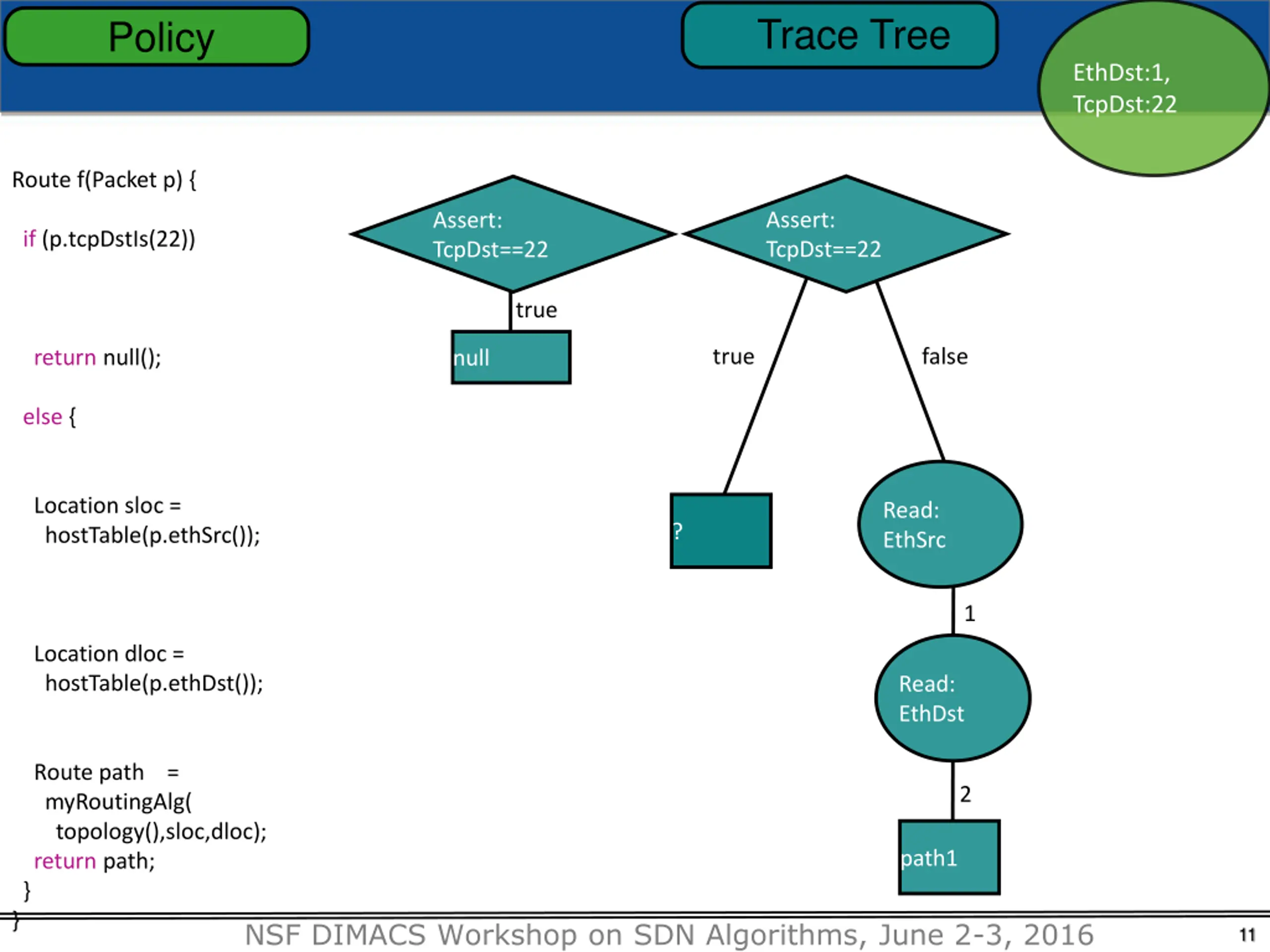 Policy

Trace Tree

EthDst:1, TcpDst:22

Route f(Packet p) {

if (p.tcpDstIs(22))

return null();

else {

Location sloc = hostTable(p.ethSrc());

Location dloc = hostTable(p.ethDst());

Route path = myRoutingAlg( topology(),sloc,dloc);
return path;
}
}

Assert: TcpDst==22

true

null

Assert: TcpDst==22

true

false

?

Read: EthSrc

1

Read: EthDst

2

path1

NSF DIMACS Workshop on SDN Algorithms, June 2-3, 2016

11